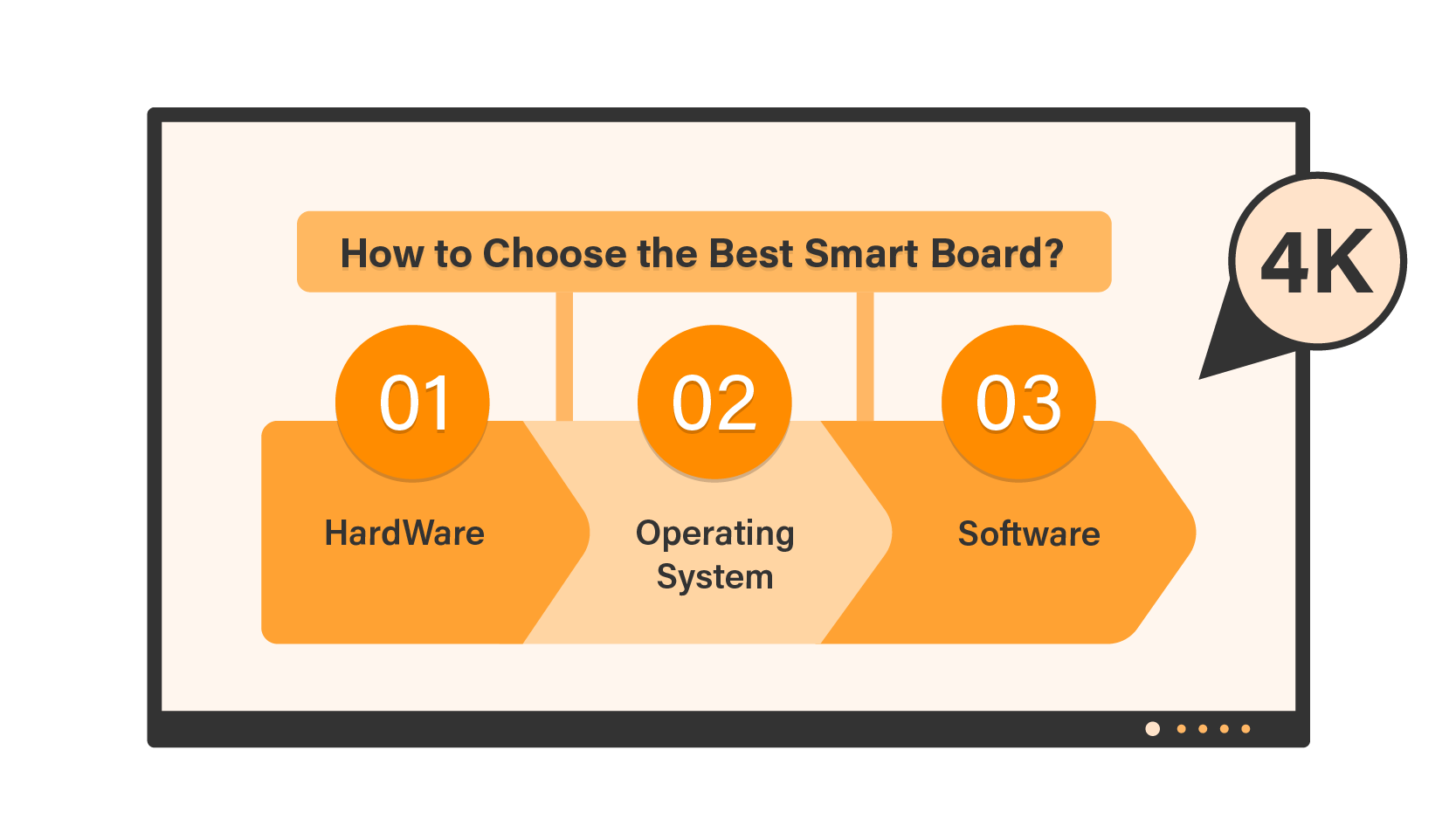 How to Choose the Best Smart Board?

4K

01

HardWare

02

Operating System

03

Software